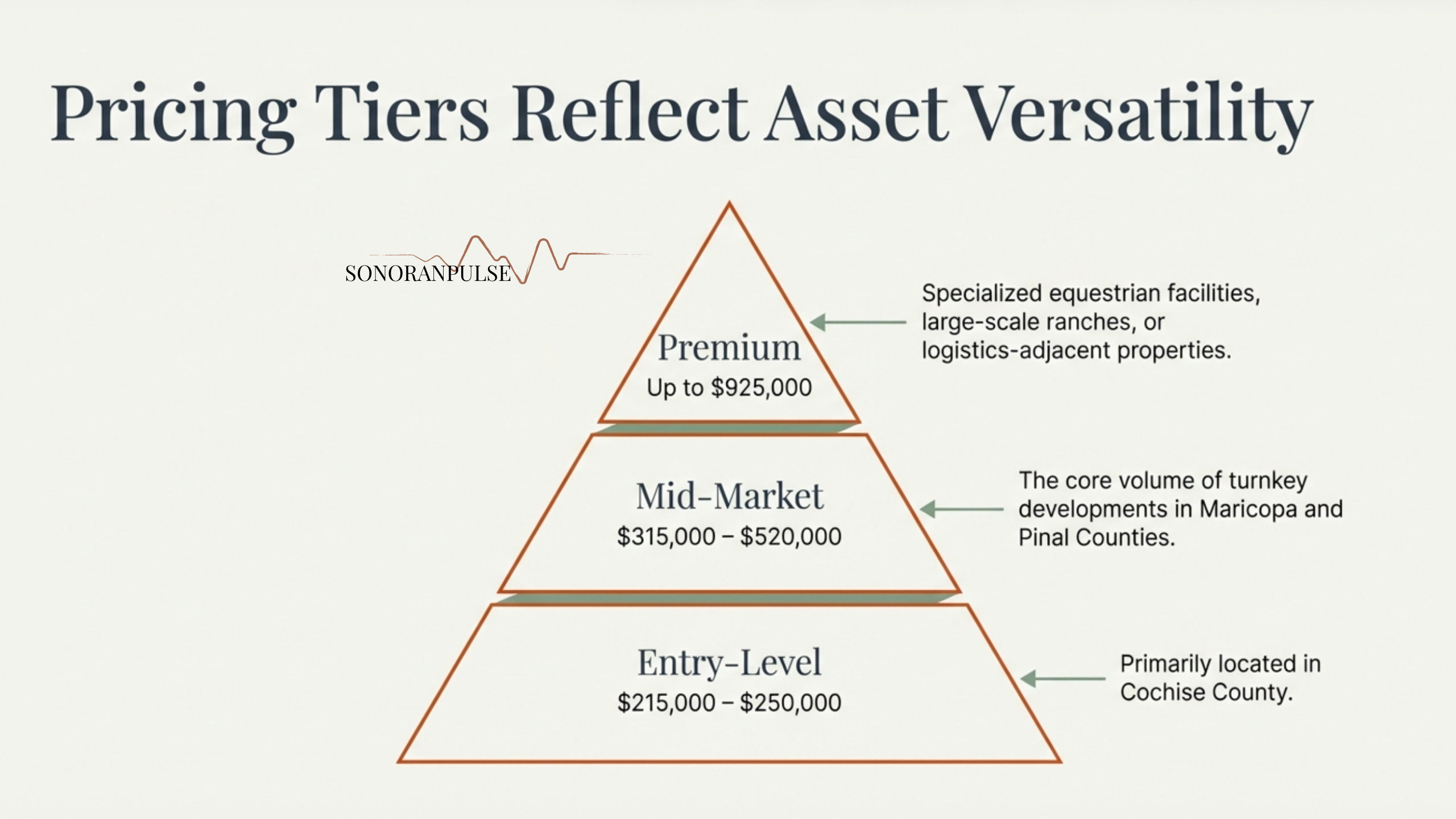 Pricing Tiers Reflect Asset Versatility

SONORANPULSE

Premium
Up to \$925,000

Specialized equestrian facilities, large-scale ranches, or logistics-adjacent properties.

Mid-Market
\$315,000 – \$520,000

The core volume of turnkey developments in Maricopa and Pinal Counties.

Entry-Level
\$215,000 – \$250,000

Primarily located in Cochise County.